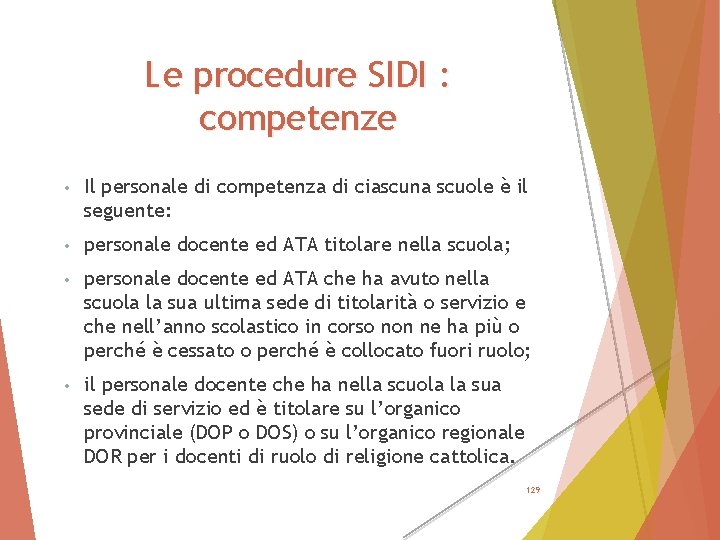 Le procedure SIDI : competenze

• Il personale di competenza di ciascuna scuole è il seguente:
• personale docente ed ATA titolare nella scuola;
• personale docente ed ATA che ha avuto nella scuola la sua ultima sede di titolarità o servizio e che nell'anno scolastico in corso non ne ha più o perché è cessato o perché è collocato fuori ruolo;
• il personale docente che ha nella scuola la sua sede di servizio ed è titolare su l'organico provinciale (DOP o DOS) o su l'organico regionale DOR per i docenti di ruolo di religione cattolica.

129